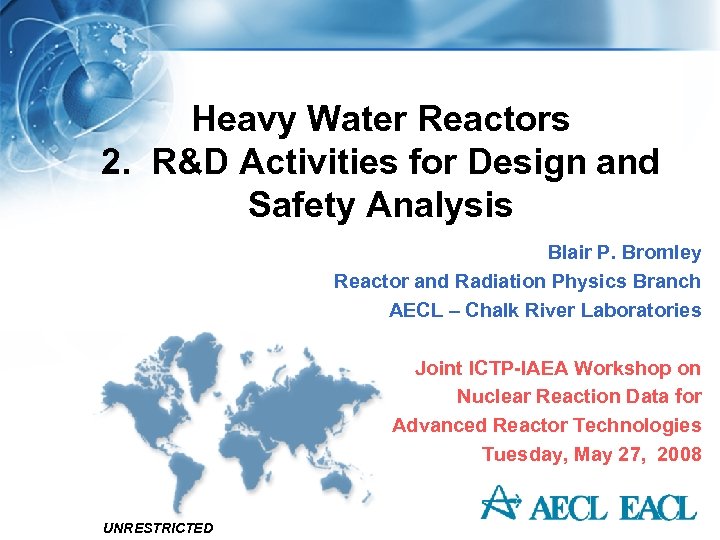 Heavy Water Reactors
2. R&D Activities for Design and Safety Analysis

Blair P. Bromley
Reactor and Radiation Physics Branch
AECL – Chalk River Laboratories

Joint ICTP-IAEA Workshop on
Nuclear Reaction Data for
Advanced Reactor Technologies
Tuesday, May 27, 2008

AECL EACL

UNRESTRICTED